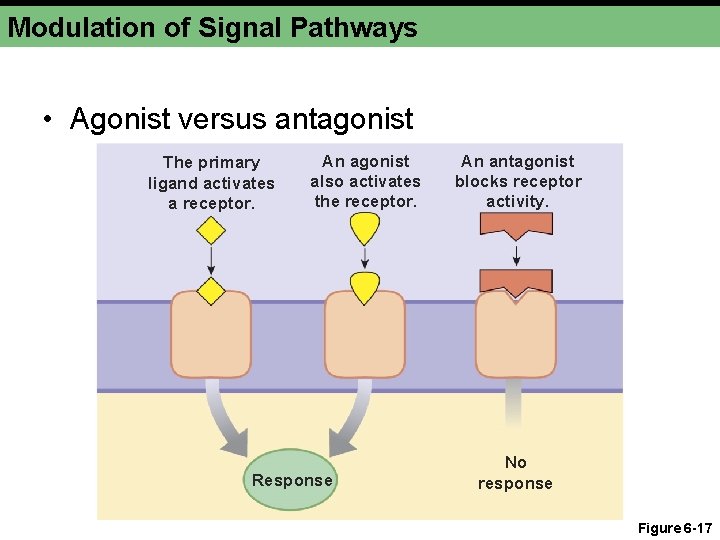 Modulation of Signal Pathways

• Agonist versus antagonist

The primary ligand activates a receptor.

An agonist also activates the receptor.

An antagonist blocks receptor activity.

Response

No response

Figure 6-17